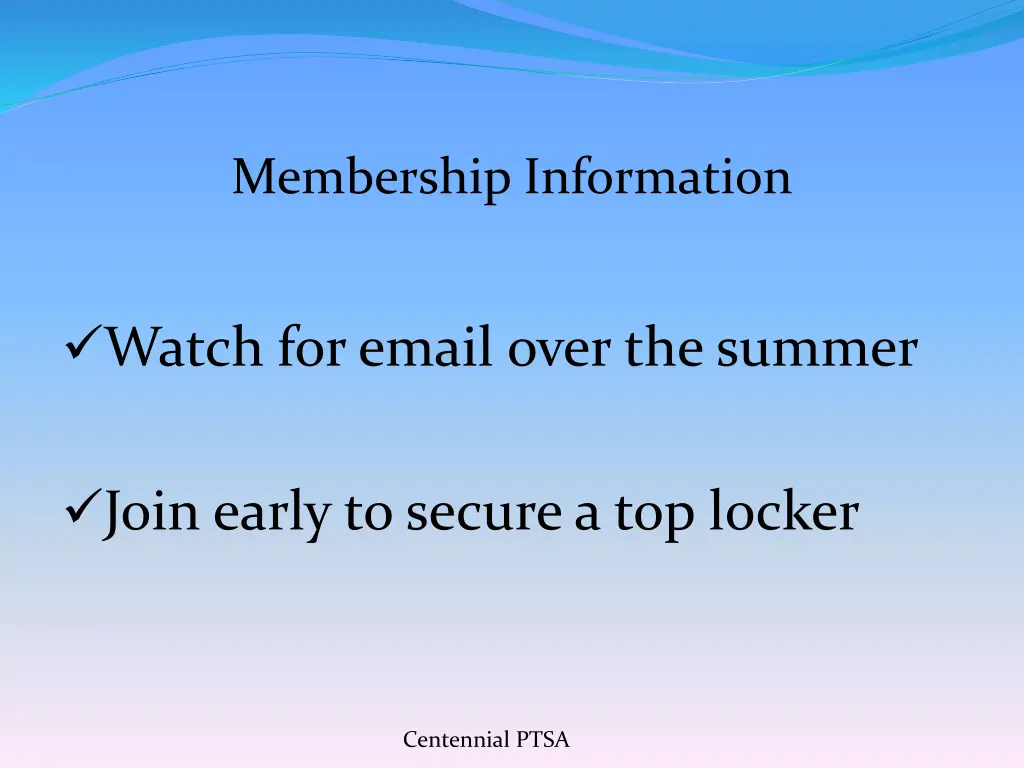 Membership Information

✓Watch for email over the summer

✓Join early to secure a top locker

Centennial PTSA